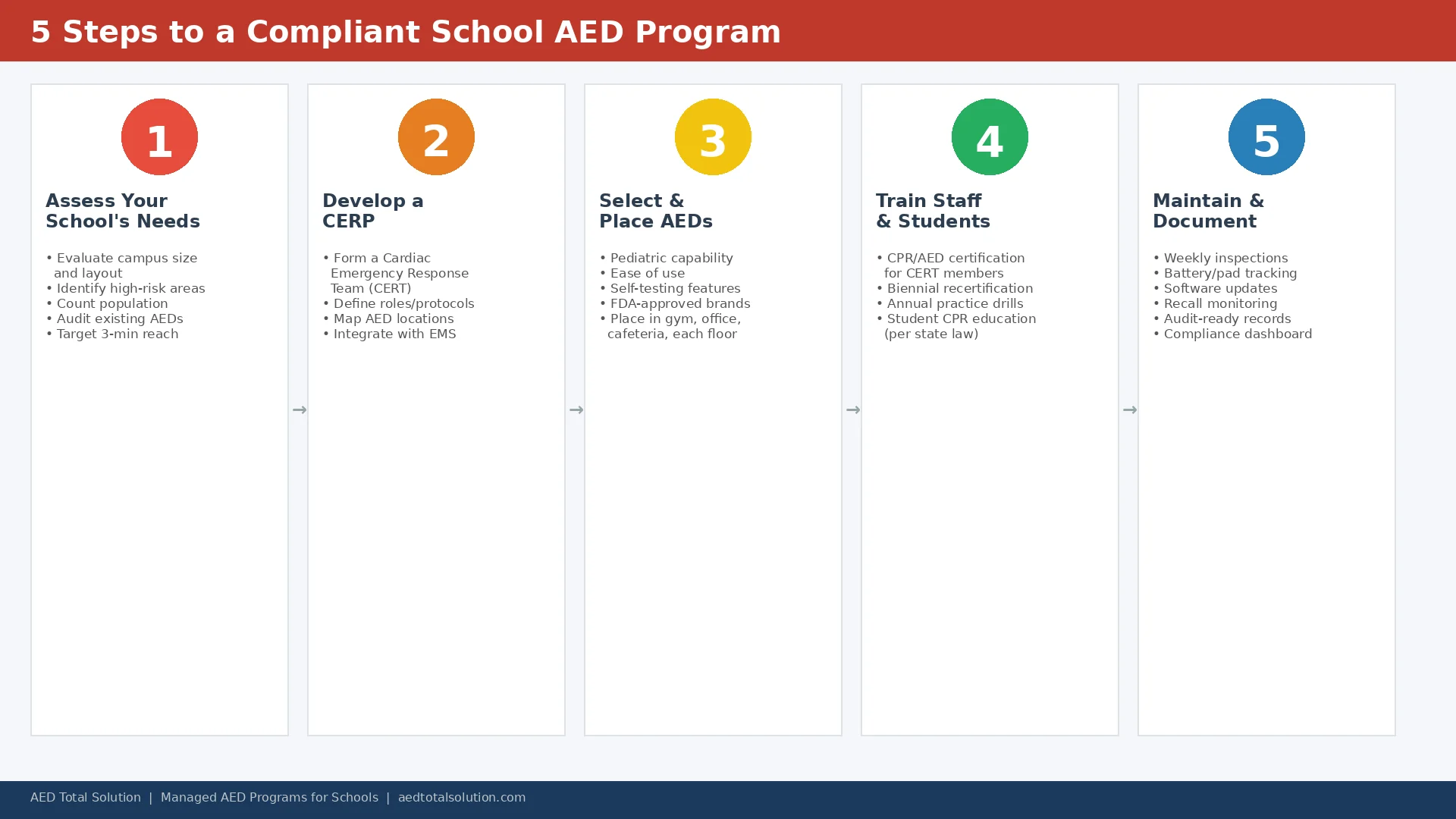 5 Steps to a Compliant School AED Program

1

Assess Your School's Needs

• Evaluate campus size and layout
• Identify high-risk areas
• Count population
• Audit existing AEDs
• Target 3-min reach

→

2

Develop a CERP

• Form a Cardiac Emergency Response Team (CERT)
• Define roles/protocols
• Map AED locations
• Integrate with EMS

→

3

Select & Place AEDs

• Pediatric capability
• Ease of use
• Self-testing features
• FDA-approved brands
• Place in gym, office, cafeteria, each floor

→

4

Train Staff & Students

• CPR/AED certification for CERT members
• Biennial recertification
• Annual practice drills
• Student CPR education (per state law)

→

5

Maintain & Document

• Weekly inspections
• Battery/pad tracking
• Software updates
• Recall monitoring
• Audit-ready records
• Compliance dashboard

AED Total Solution | Managed AED Programs for Schools | aedtotalsolution.com